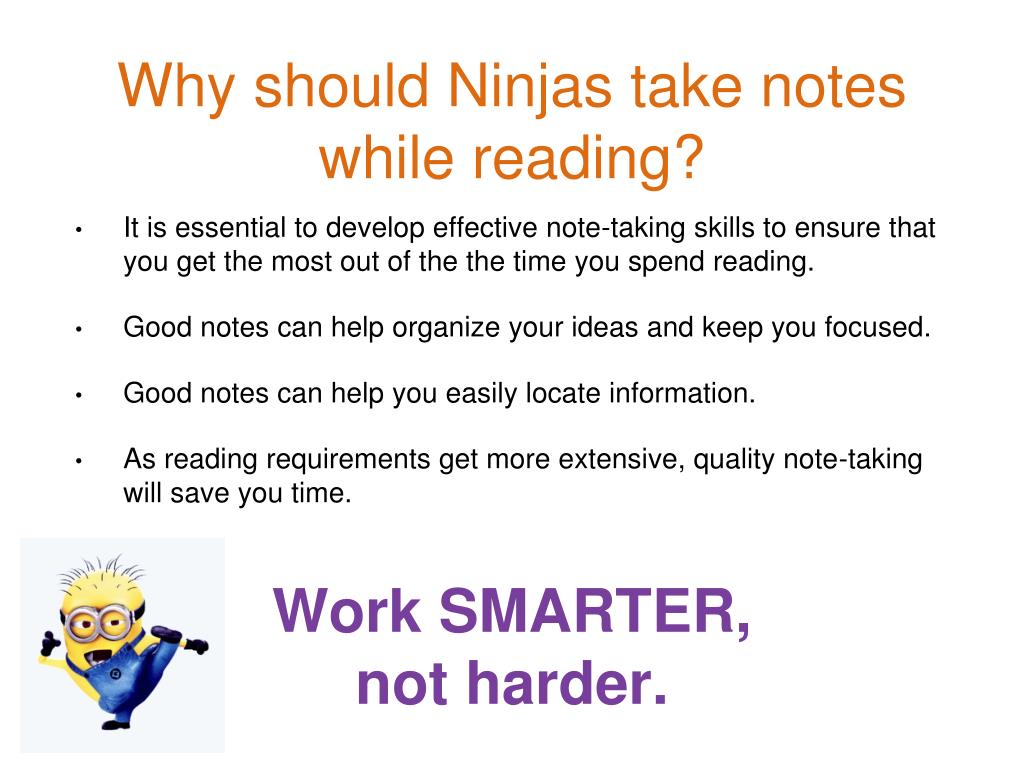 Why should Ninjas take notes while reading?

• It is essential to develop effective note-taking skills to ensure that you get the most out of the the time you spend reading.

• Good notes can help organize your ideas and keep you focused.

• Good notes can help you easily locate information.

• As reading requirements get more extensive, quality note-taking will save you time.

Work SMARTER, not harder.